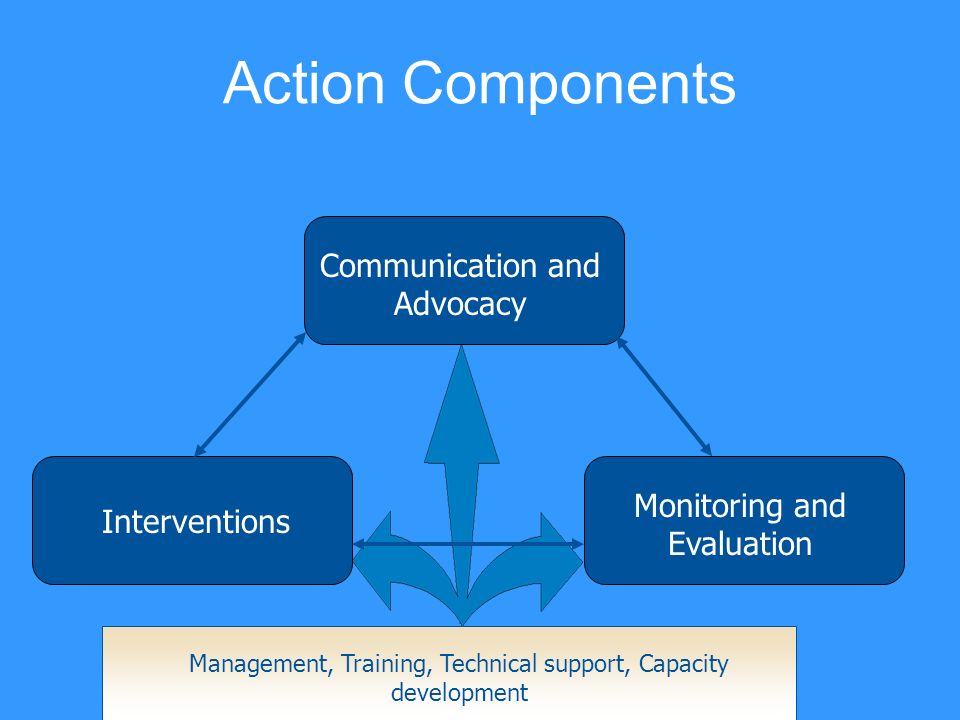 Action Components

Communication and Advocacy

Interventions

Monitoring and Evaluation

Management, Training, Technical support, Capacity development